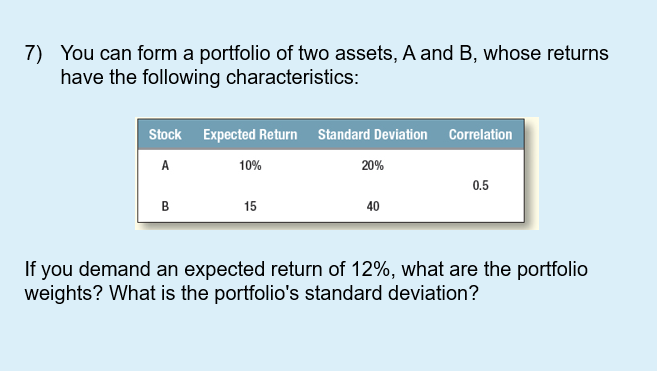 7) You can form a portfolio of two assets, A and B, whose returns have the following characteristics:

| Stock | Expected Return | Standard Deviation | Correlation |
|---|---|---|---|
| A | 10% | 20% | |
| | | | 0.5 |
| B | 15 | 40 | |

If you demand an expected return of 12%, what are the portfolio weights? What is the portfolio's standard deviation?